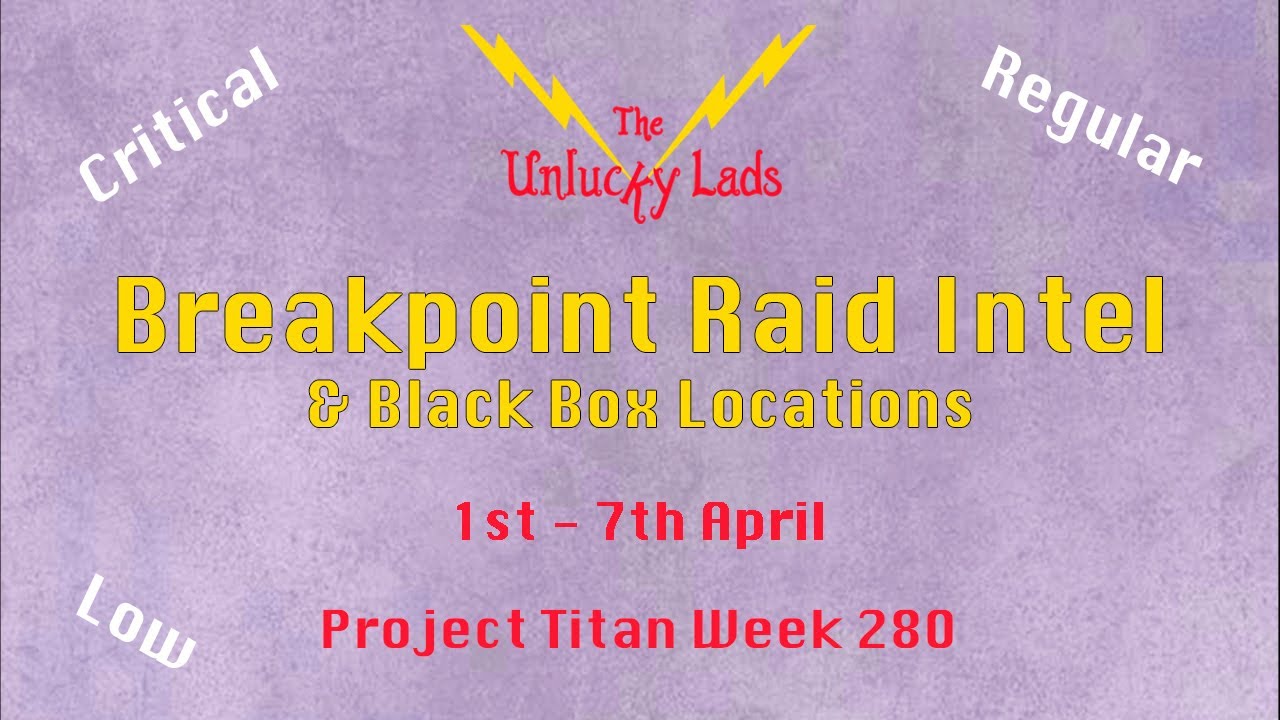 Critical

The Unlucky Lads

Regular

Breakpoint Raid Intel
& Black Box Locations

1st - 7th April

Low

Project Titan Week 280